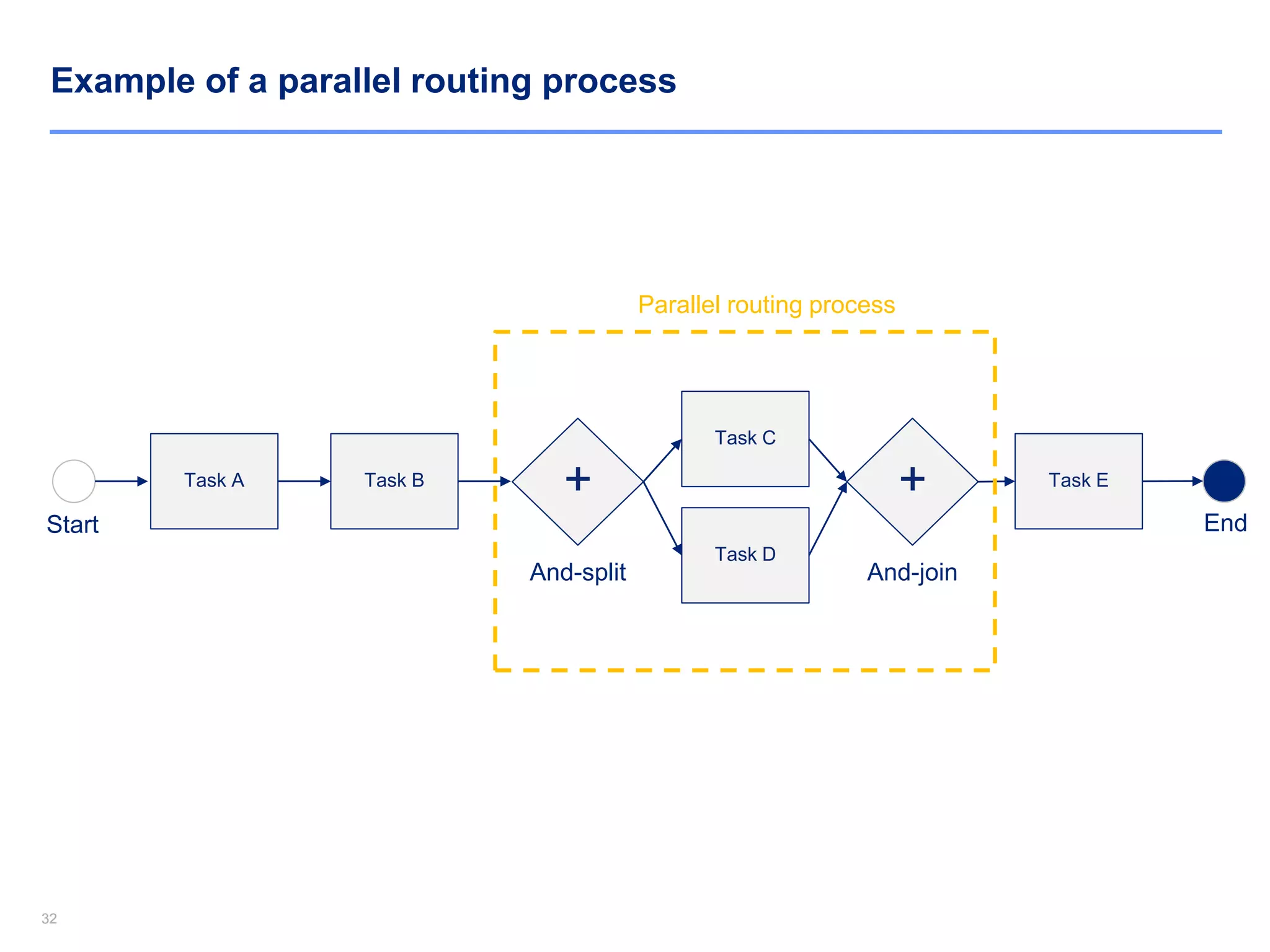 Example of a parallel routing process

Parallel routing process

Start

Task A

Task B

+

And-split

Task C

Task D

+

And-join

Task E

End

32